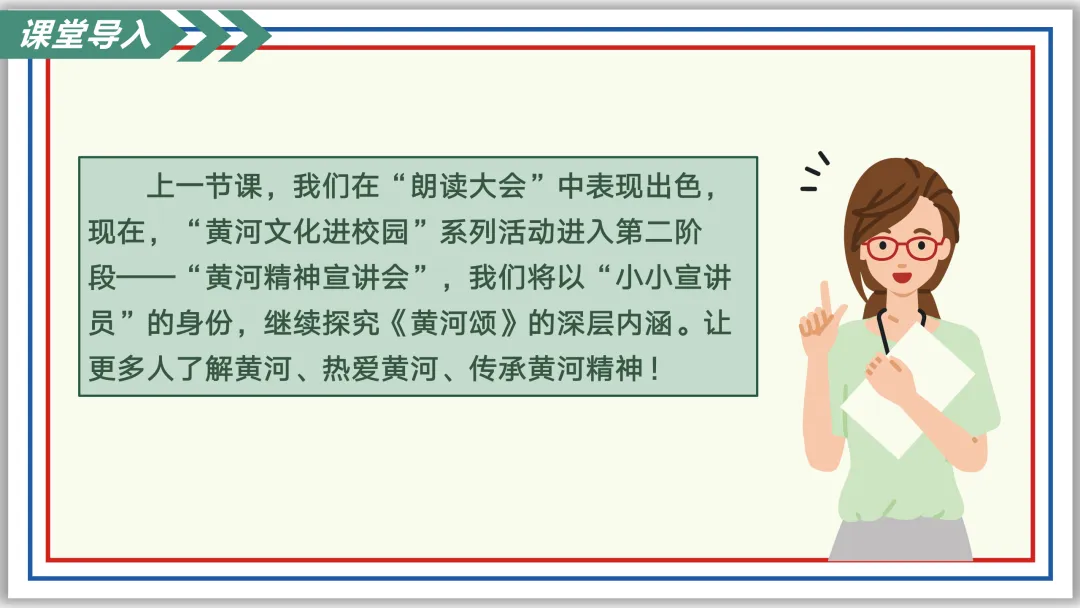 课堂导入

上一节课，我们在“朗读大会”中表现出色，现在，“黄河文化进校园”系列活动进入第二阶段——“黄河精神宣讲会”，我们将以“小小宣讲员”的身份，继续探究《黄河颂》的深层内涵。让更多人了解黄河、热爱黄河、传承黄河精神！